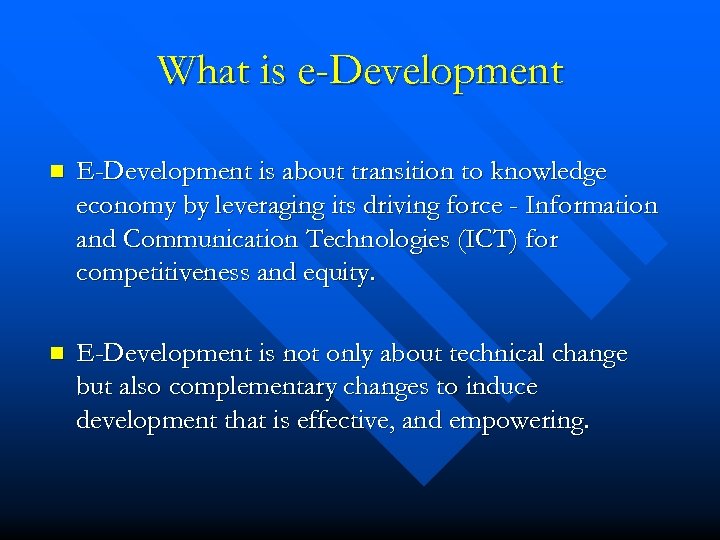 What is e-Development

- E-Development is about transition to knowledge economy by leveraging its driving force - Information and Communication Technologies (ICT) for competitiveness and equity.

- E-Development is not only about technical change but also complementary changes to induce development that is effective, and empowering.